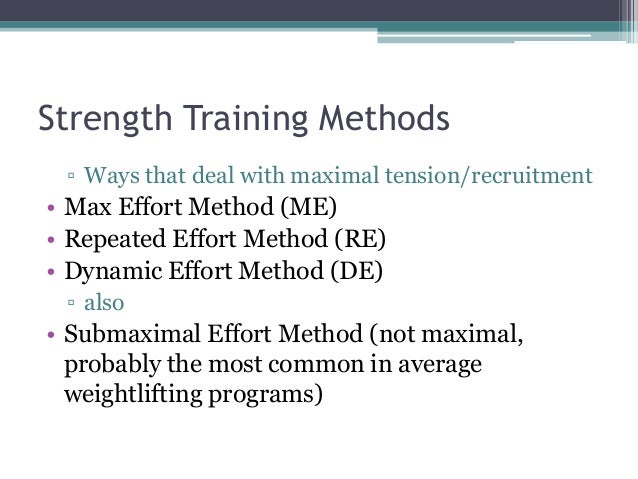 Strength Training Methods

▫ Ways that deal with maximal tension/recruitment

• Max Effort Method (ME)
• Repeated Effort Method (RE)
• Dynamic Effort Method (DE)

▫ also

• Submaximal Effort Method (not maximal, probably the most common in average weightlifting programs)